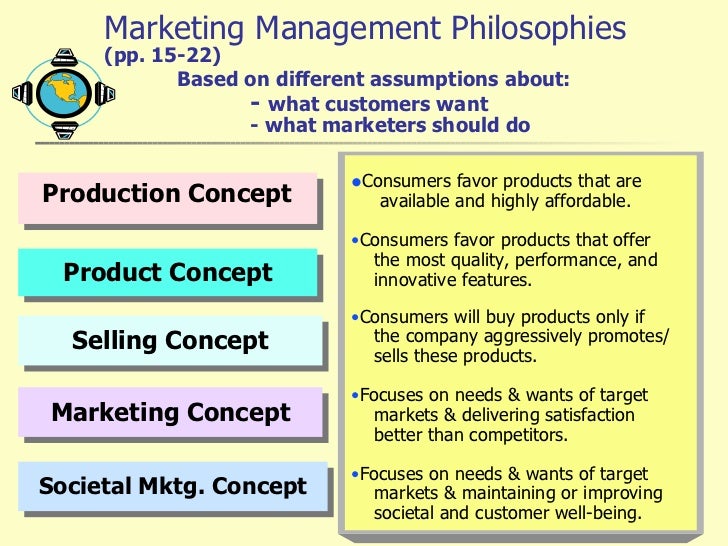 Marketing Management Philosophies
(pp. 15-22)

Based on different assumptions about:
- what customers want
- what marketers should do

Production Concept

Product Concept

Selling Concept

Marketing Concept

Societal Mktg. Concept

•Consumers favor products that are available and highly affordable.

•Consumers favor products that offer the most quality, performance, and innovative features.

•Consumers will buy products only if the company aggressively promotes/ sells these products.

•Focuses on needs & wants of target markets & delivering satisfaction better than competitors.

•Focuses on needs & wants of target markets & maintaining or improving societal and customer well-being.